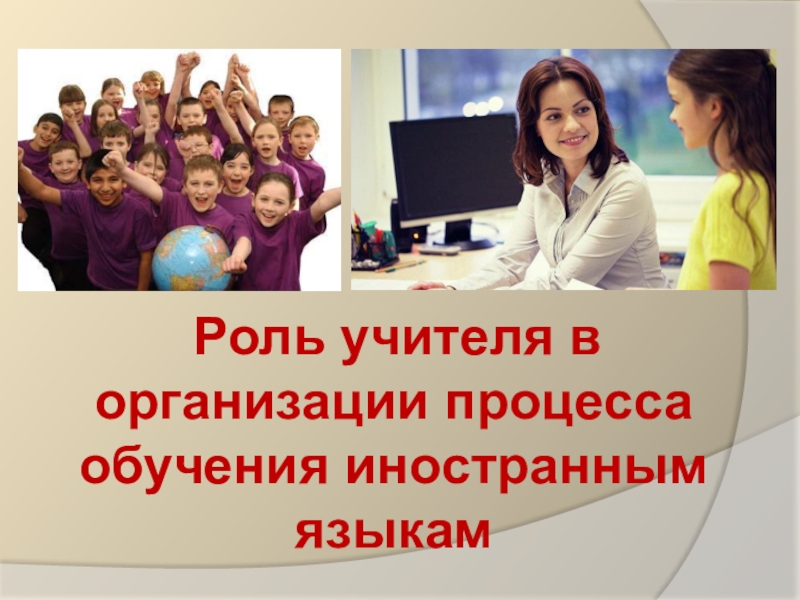 Роль учителя в организации процесса обучения иностранным языкам